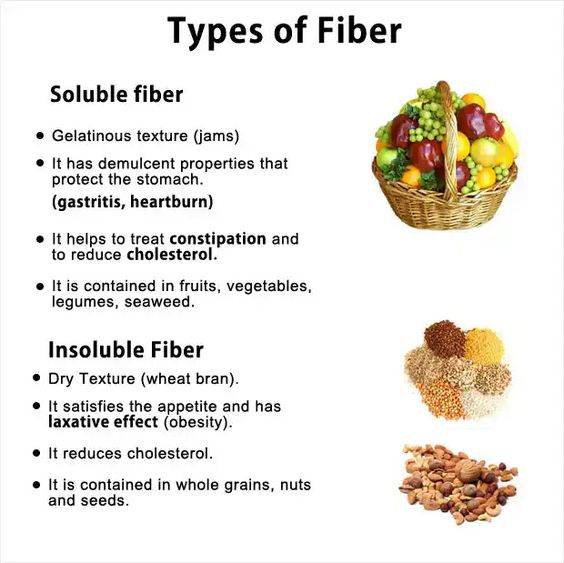 Types of Fiber

Soluble fiber

• Gelatinous texture (jams)

• It has demulcent properties that protect the stomach.
(gastritis, heartburn)

• It helps to treat constipation and to reduce cholesterol.

• It is contained in fruits, vegetables, legumes, seaweed.

Insoluble Fiber

• Dry Texture (wheat bran).

• It satisfies the appetite and has laxative effect (obesity).

• It reduces cholesterol.

• It is contained in whole grains, nuts and seeds.